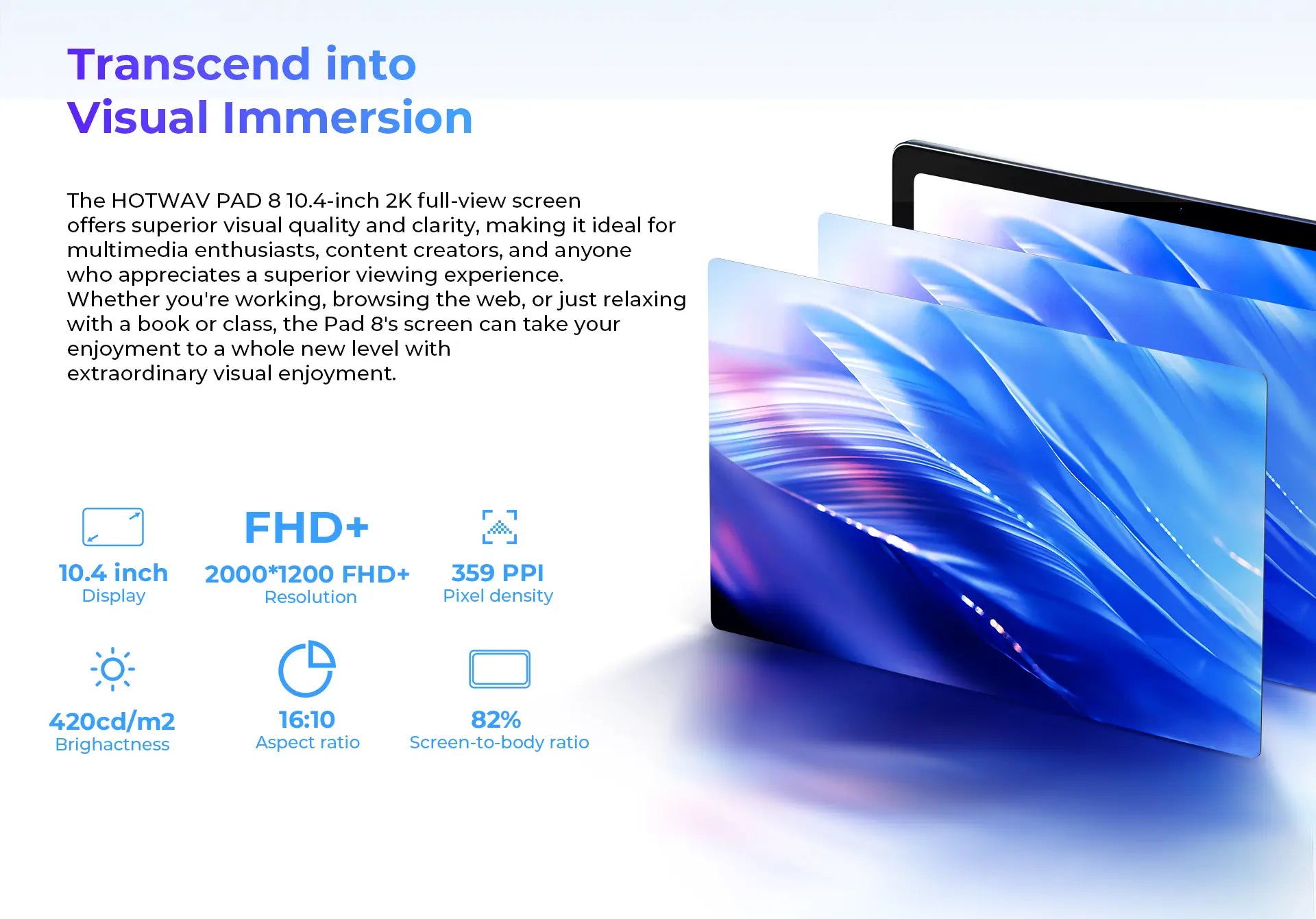 Transcend into Visual Immersion

The HOTWAV PAD 8 10.4-inch 2K full-view screen offers superior visual quality and clarity, making it ideal for multimedia enthusiasts, content creators, and anyone who appreciates a superior viewing experience. Whether you're working, browsing the web, or just relaxing with a book or class, the Pad 8's screen can take your enjoyment to a whole new level with extraordinary visual enjoyment.

10.4 inch
Display

FHD+
2000*1200 FHD+
Resolution

359 PPI
Pixel density

420cd/m2
Brighactness

16:10
Aspect ratio

82%
Screen-to-body ratio